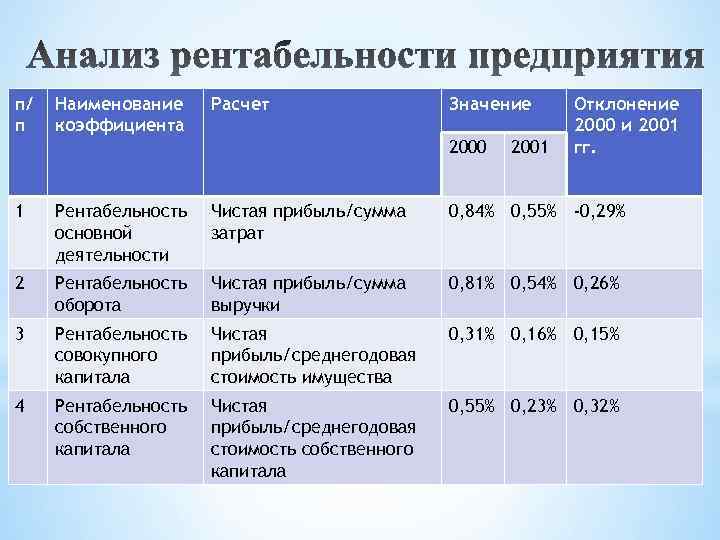 Анализ рентабельности предприятия

| п/п | Наименование коэффициента | Расчет | Значение 2000 | Значение 2001 | Отклонение 2000 и 2001 гг. |
|---|---|---|---|---|---|
| 1 | Рентабельность основной деятельности | Чистая прибыль/сумма затрат | 0,84% | 0,55% | -0,29% |
| 2 | Рентабельность оборота | Чистая прибыль/сумма выручки | 0,81% | 0,54% | 0,26% |
| 3 | Рентабельность совокупного капитала | Чистая прибыль/среднегодовая стоимость имущества | 0,31% | 0,16% | 0,15% |
| 4 | Рентабельность собственного капитала | Чистая прибыль/среднегодовая стоимость собственного капитала | 0,55% | 0,23% | 0,32% |